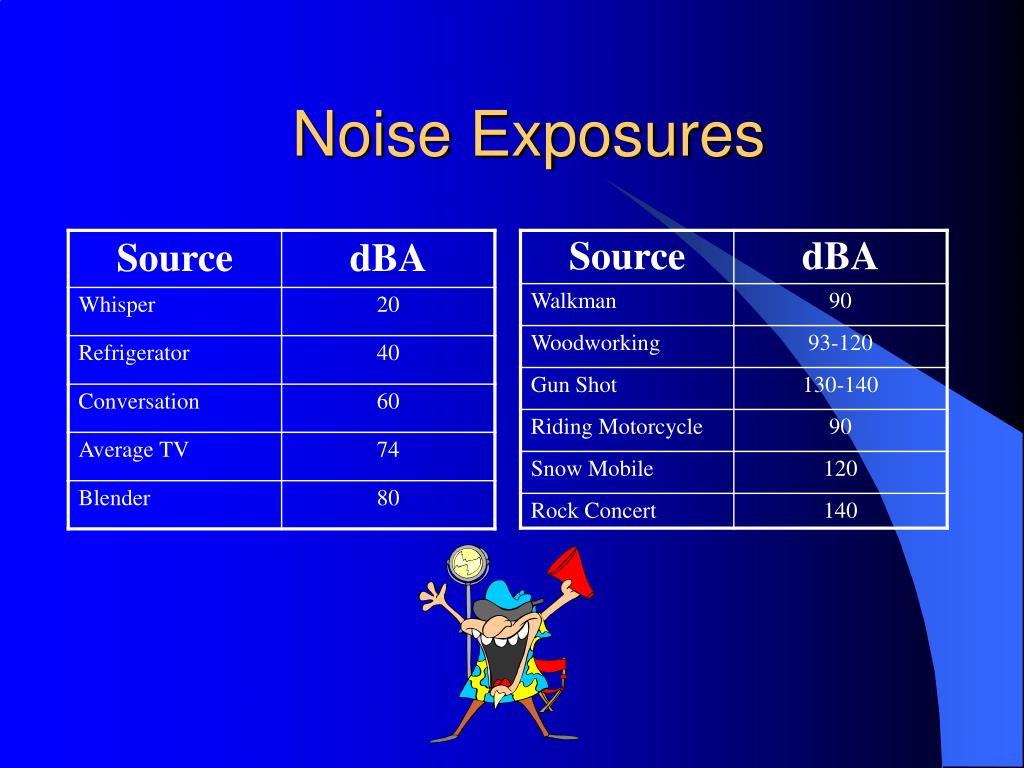 Noise Exposures

| Source | dBA |
|---|---|
| Whisper | 20 |
| Refrigerator | 40 |
| Conversation | 60 |
| Average TV | 74 |
| Blender | 80 |

| Source | dBA |
|---|---|
| Walkman | 90 |
| Woodworking | 93-120 |
| Gun Shot | 130-140 |
| Riding Motorcycle | 90 |
| Snow Mobile | 120 |
| Rock Concert | 140 |